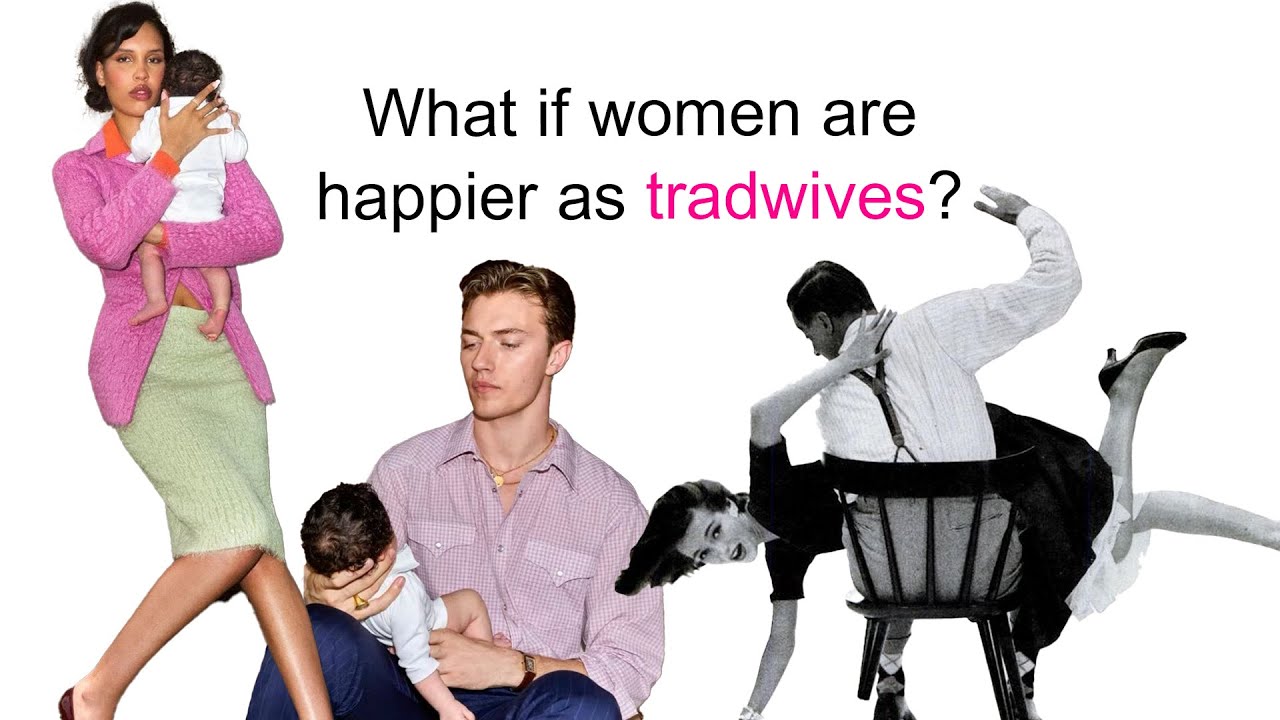 What if women are happier as tradwives?